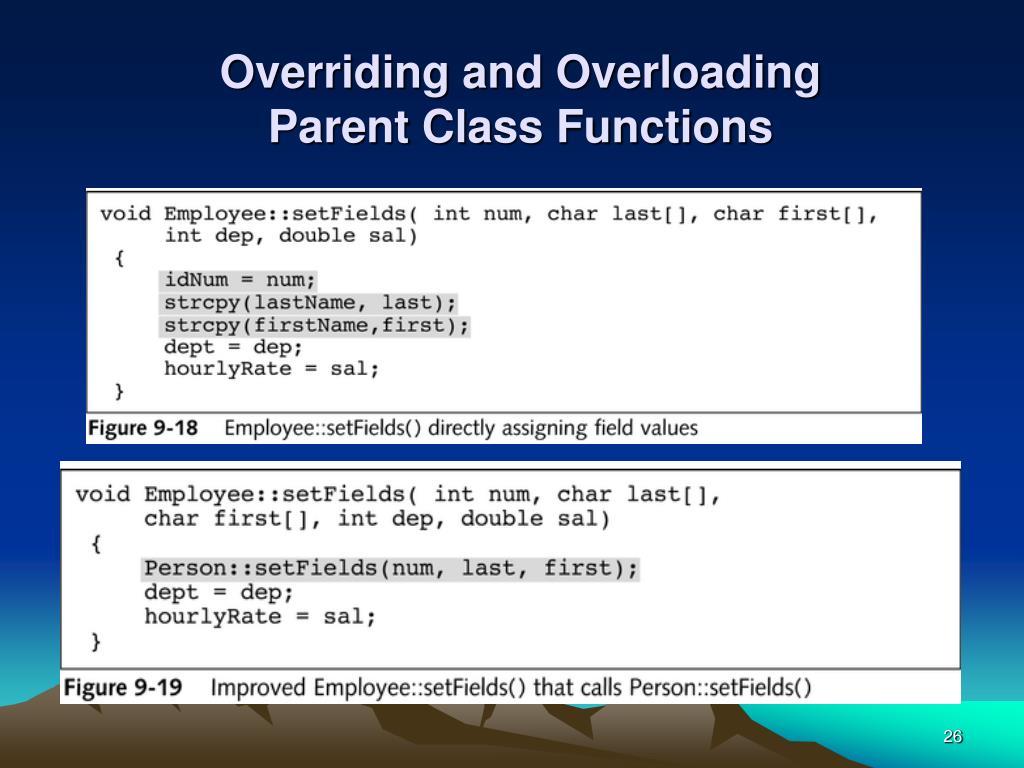 Overriding and Overloading
Parent Class Functions

void Employee::setFields( int num, char last[], char first[],
 int dep, double sal)
 {
 idNum = num;
 strcpy(lastName, last);
 strcpy(firstName,first);
 dept = dep;
 hourlyRate = sal;
 }

Figure 9-18 Employee::setFields() directly assigning field values

void Employee::setFields( int num, char last[],
 char first[], int dep, double sal)
 {
 Person::setFields(num, last, first);
 dept = dep;
 hourlyRate = sal;
 }

Figure 9-19 Improved Employee::setFields() that calls Person::setFields()

26